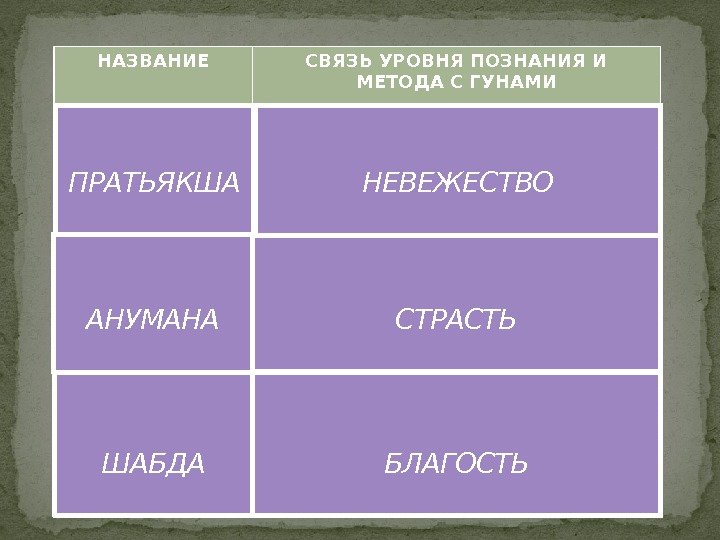 | НАЗВАНИЕ | СВЯЗЬ УРОВНЯ ПОЗНАНИЯ И МЕТОДА С ГУНАМИ |
|---|---|
| ПРАТЬЯКША | НЕВЕЖЕСТВО |
| АНУМАНА | СТРАСТЬ |
| ШАБДА | БЛАГОСТЬ |